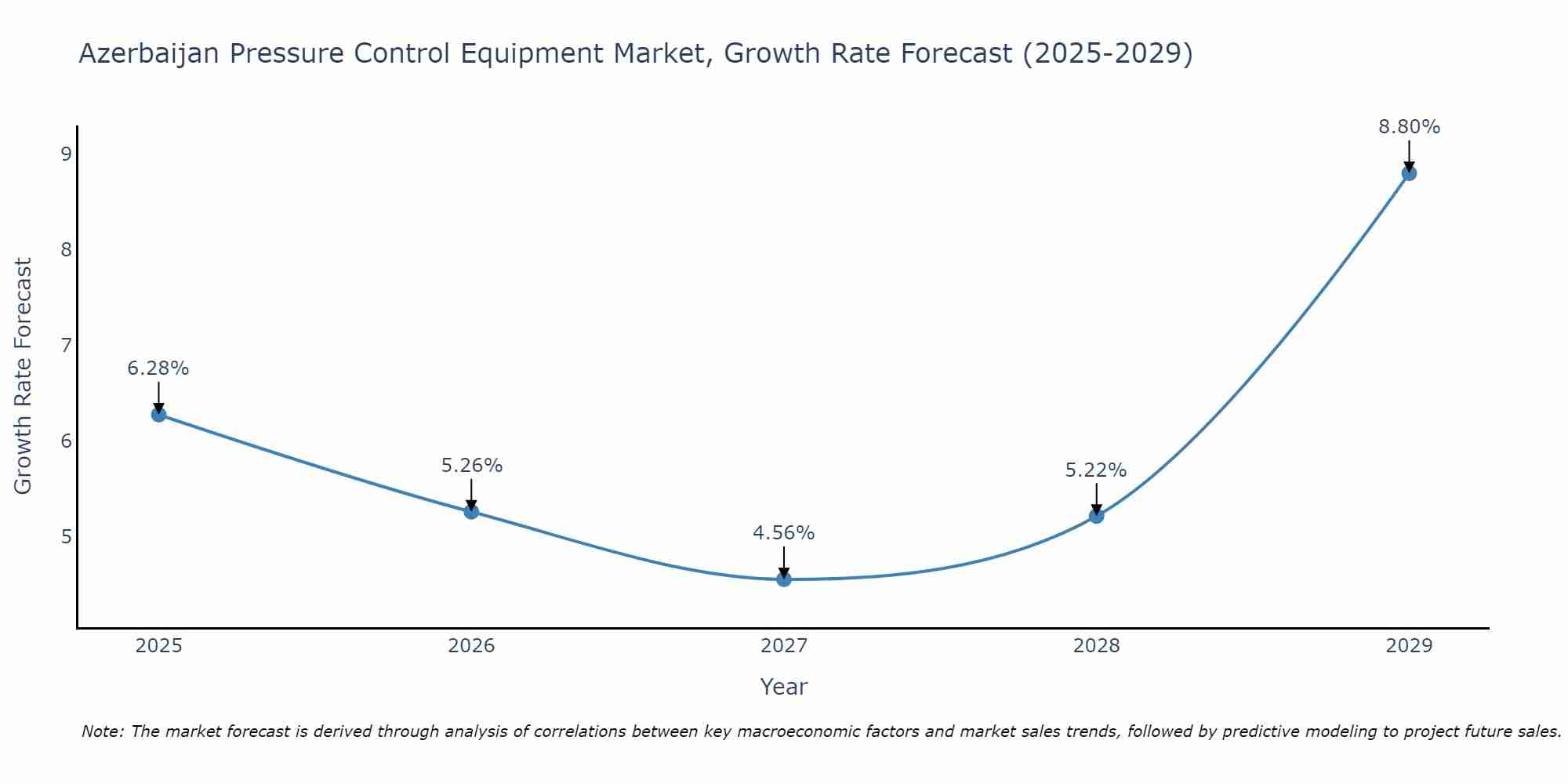 Azerbaijan Pressure Control Equipment Market, Growth Rate Forecast (2025-2029)

Growth Rate Forecast

9
8
7
6
5

6.28%
5.26%
4.56%
5.22%
8.80%

2025
2026
2027
2028
2029

Year

Note: The market forecast is derived through analysis of correlations between key macroeconomic factors and market sales trends, followed by predictive modeling to project future sales.